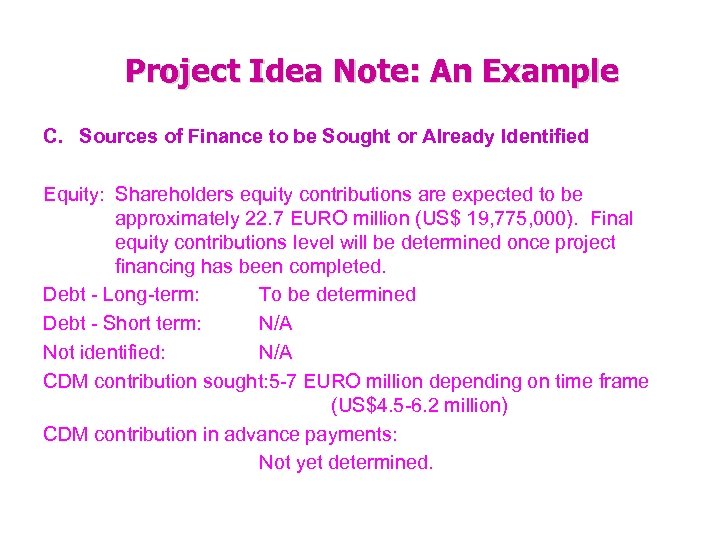 Project Idea Note: An Example

C. Sources of Finance to be Sought or Already Identified

Equity: Shareholders equity contributions are expected to be approximately 22.7 EURO million (US$ 19,775,000). Final equity contributions level will be determined once project financing has been completed.

Debt - Long-term: To be determined

Debt - Short term: N/A

Not identified: N/A

CDM contribution sought:5-7 EURO million depending on time frame (US$4.5-6.2 million)

CDM contribution in advance payments:

Not yet determined.